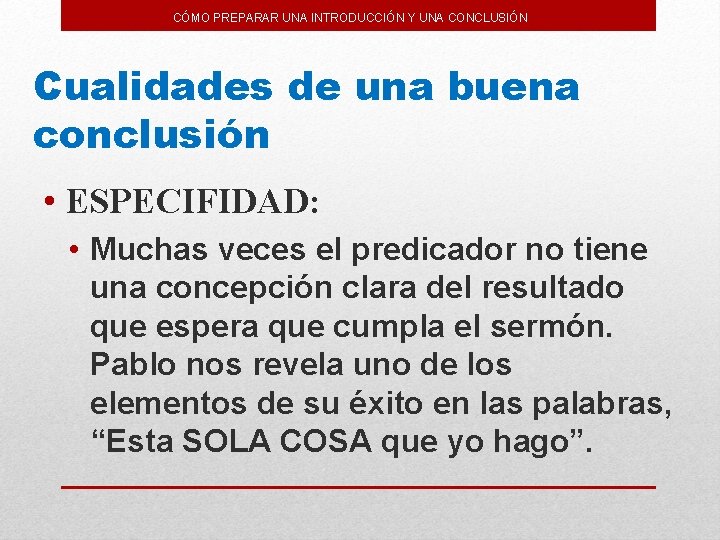 CÓMO PREPARAR UNA INTRODUCCIÓN Y UNA CONCLUSIÓN

Cualidades de una buena conclusión

• ESPECIFIDAD:

• Muchas veces el predicador no tiene una concepción clara del resultado que espera que cumpla el sermón. Pablo nos revela uno de los elementos de su éxito en las palabras, “Esta SOLA COSA que yo hago”.